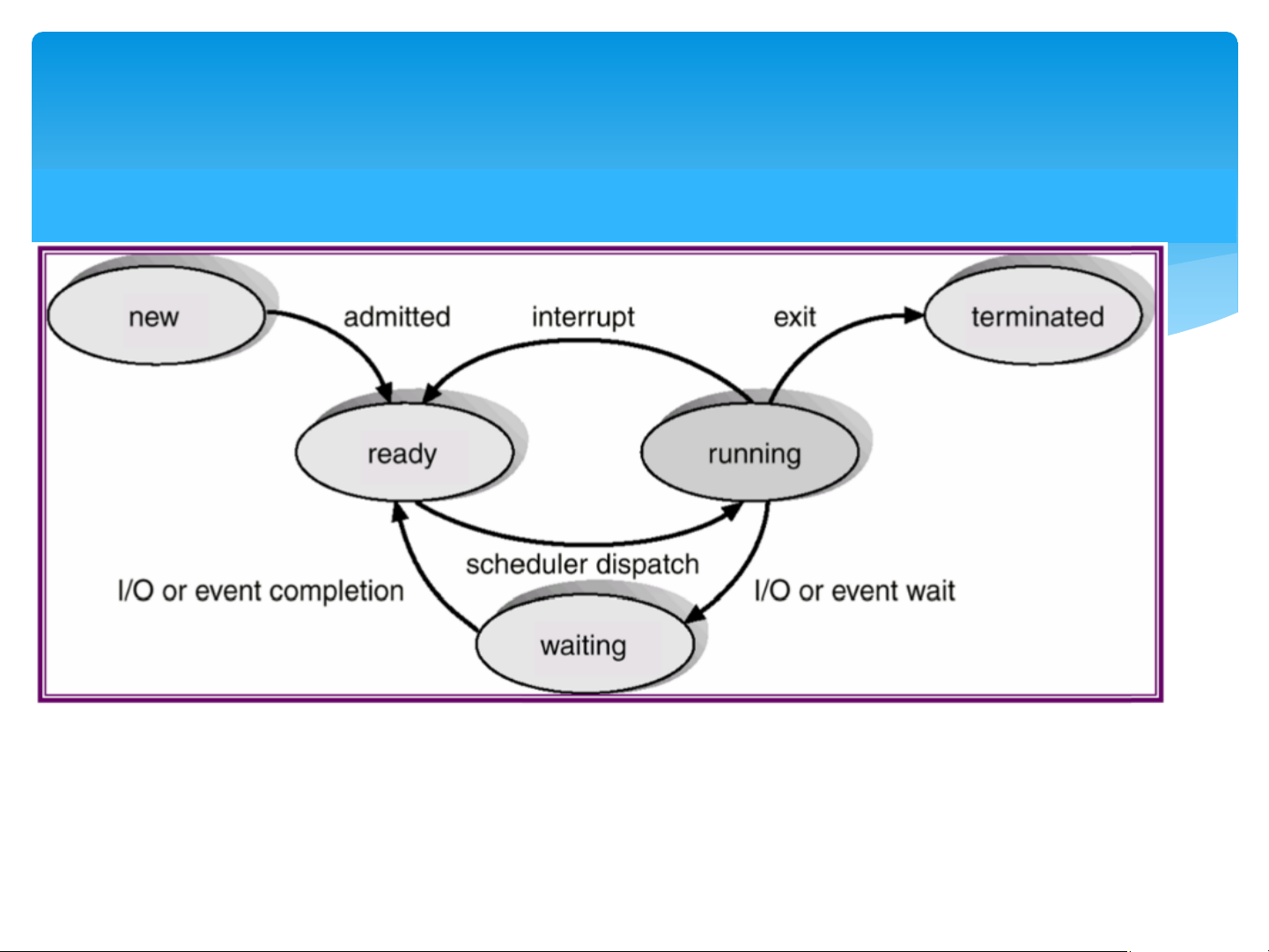 new
admitted
interrupt
exit
terminated
ready
running
scheduler dispatch
I/O or event completion
I/O or event wait
waiting